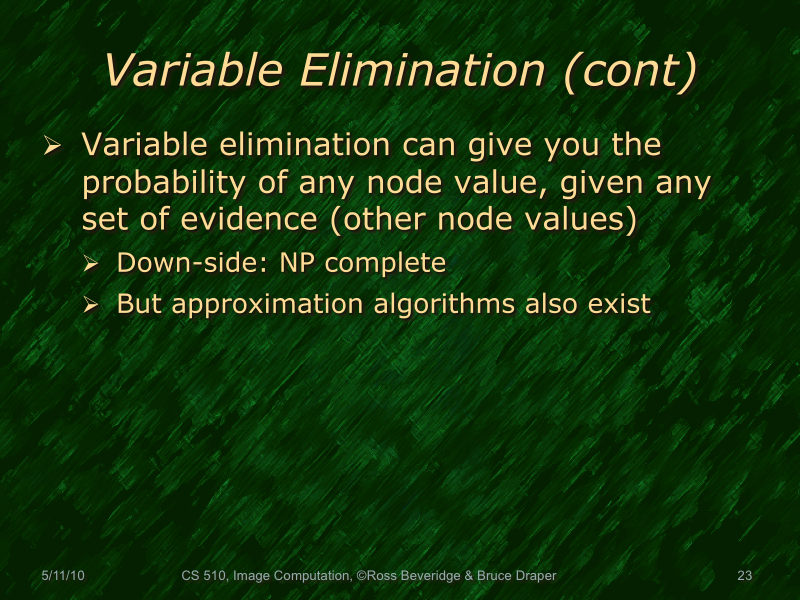 Variable Elimination (cont)

➢ Variable elimination can give you the probability of any node value, given any set of evidence (other node values)

➢ Down-side: NP complete

➢ But approximation algorithms also exist

5/11/10

CS 510, Image Computation, ©Ross Beveridge & Bruce Draper

23